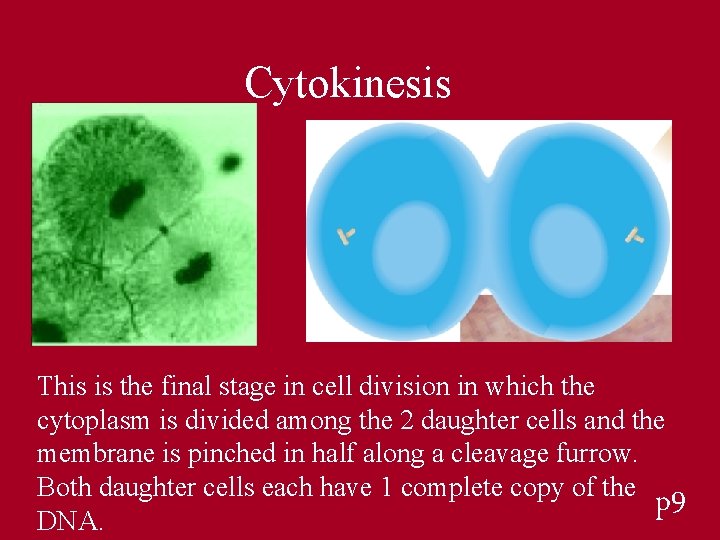 Cytokinesis

This is the final stage in cell division in which the cytoplasm is divided among the 2 daughter cells and the membrane is pinched in half along a cleavage furrow. Both daughter cells each have 1 complete copy of the DNA.

p9